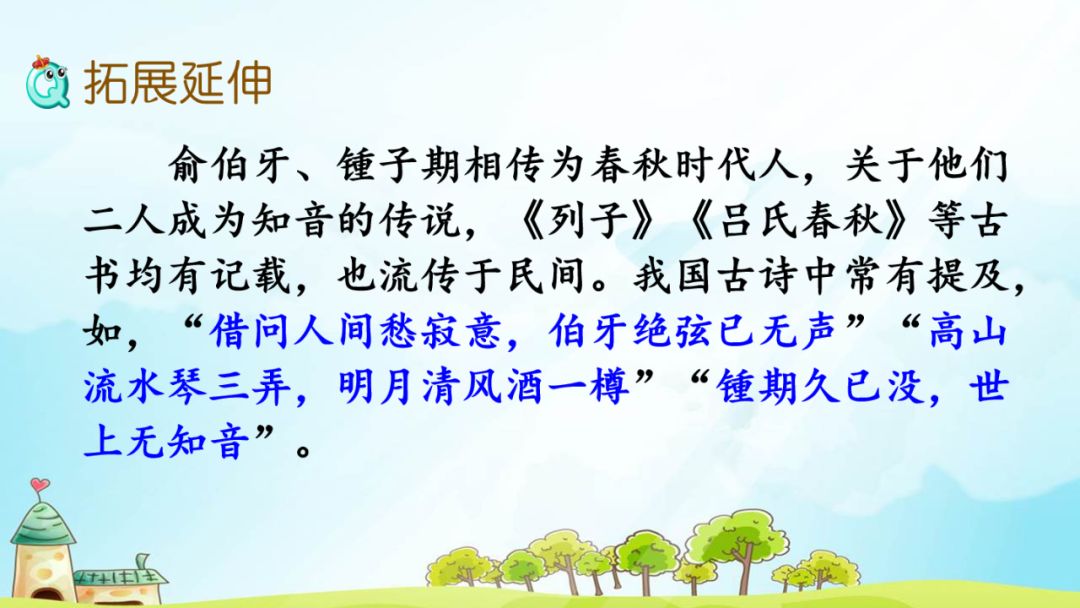 拓展延伸

俞伯牙、锺子期相传为春秋时代人，关于他们二人成为知音的传说，《列子》《吕氏春秋》等古书均有记载，也流传于民间。我国古诗中常有提及，如，“借问人间愁寂意，伯牙绝弦已无声”“高山流水琴三弄，明月清风酒一樽”“锺期久已没，世上无知音”。